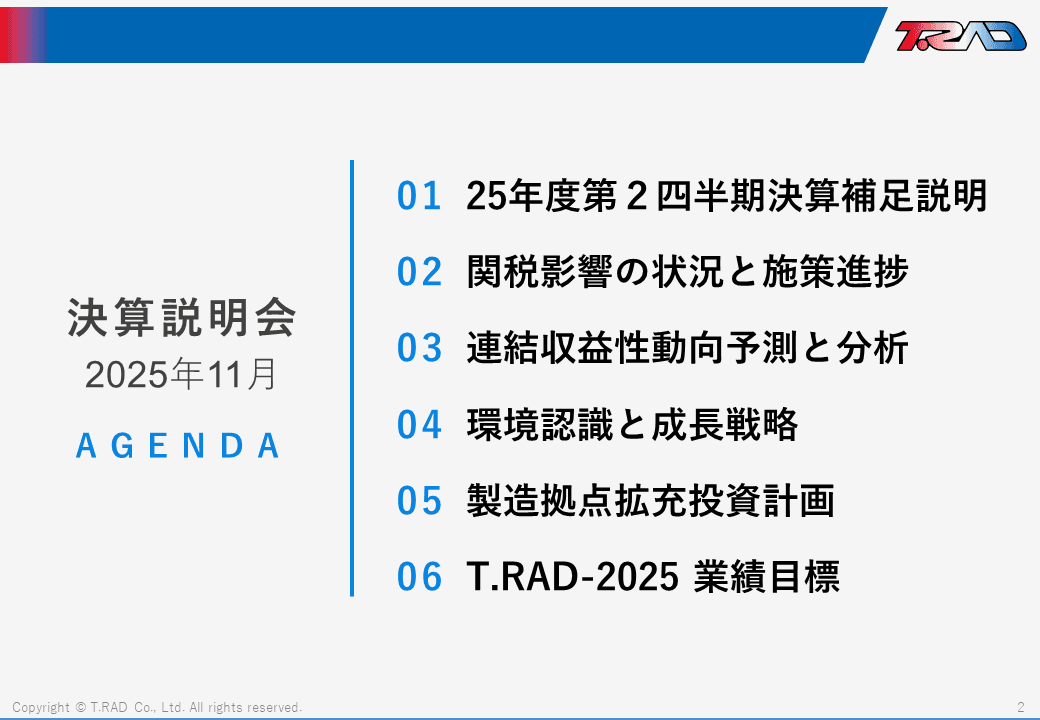 T.RAD

決算説明会
2025年11月
AGENDA

01 25年度第２四半期決算補足説明
02 関税影響の状況と施策進捗
03 連結収益性動向予測と分析
04 環境認識と成長戦略
05 製造拠点拡充投資計画
06 T.RAD-2025 業績目標

Copyright © T.RAD Co., Ltd. All rights reserved.
2